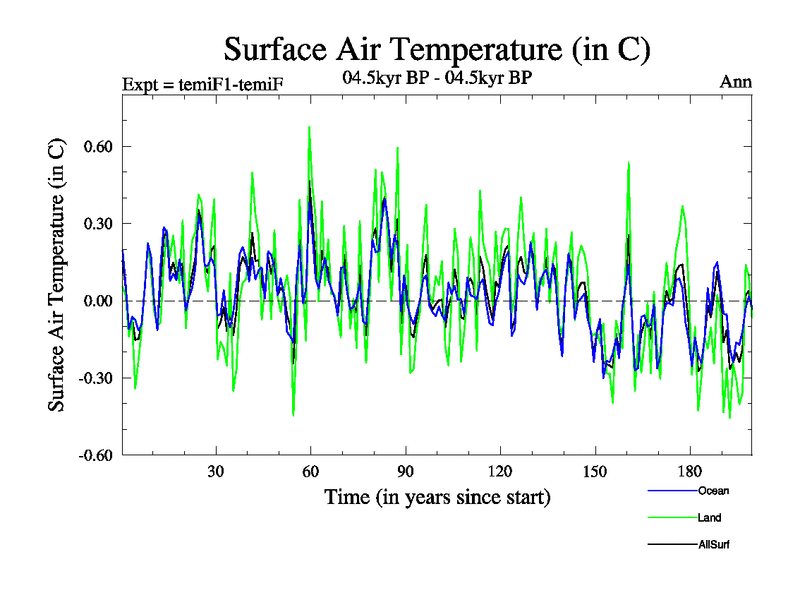 Surface Air Temperature (in C)

Expt = temiF1-temiF

04.5kyr BP - 04.5kyr BP

Ann

Surface Air Temperature (in C)

0.60

0.30

0.00

-0.30

-0.60

30

60

90

120

150

180

Time (in years since start)

Ocean

Land

AllSurf